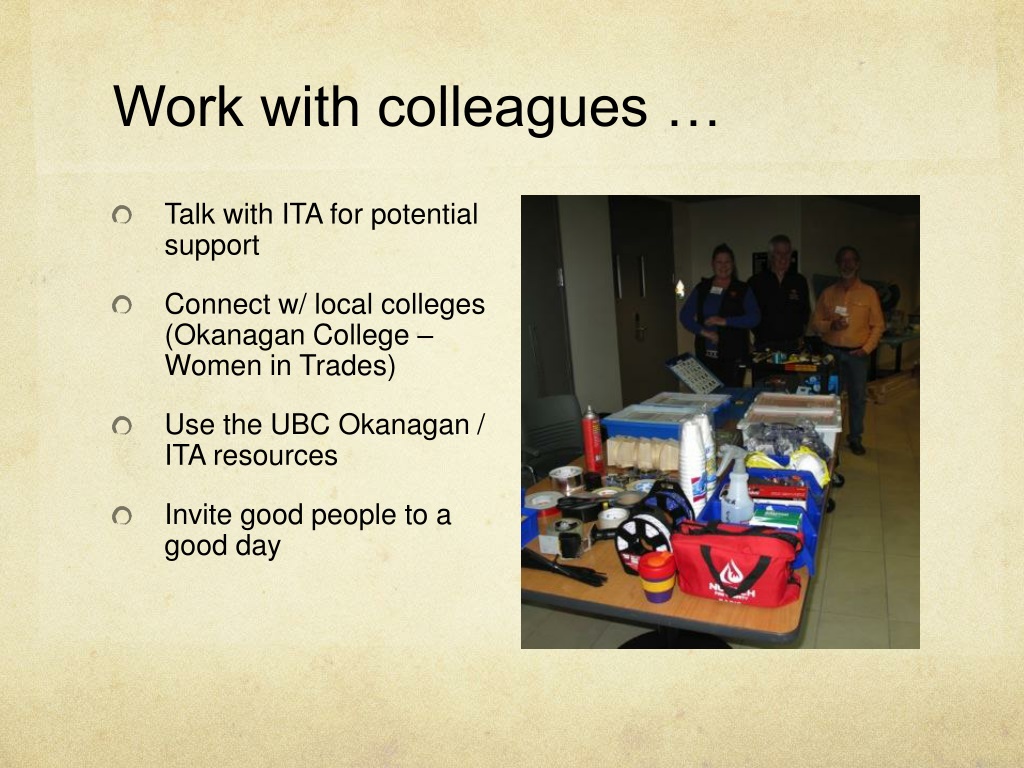 Work with colleagues …

Talk with ITA for potential support

Connect w/ local colleges (Okanagan College – Women in Trades)

Use the UBC Okanagan / ITA resources

Invite good people to a good day